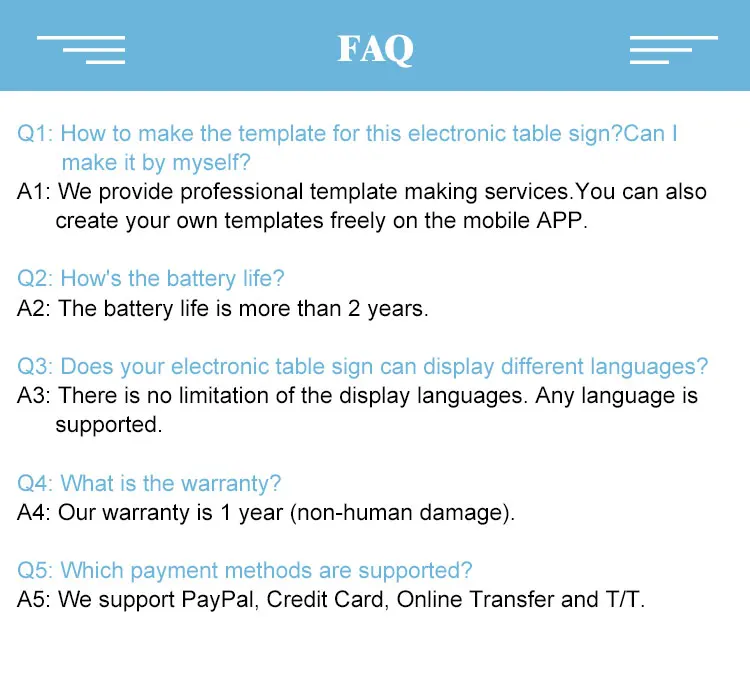 FAQ

Q1: How to make the template for this electronic table sign?Can I make it by myself?
A1: We provide professional template making services.You can also create your own templates freely on the mobile APP.

Q2: How's the battery life?
A2: The battery life is more than 2 years.

Q3: Does your electronic table sign can display different languages?
A3: There is no limitation of the display languages. Any language is supported.

Q4: What is the warranty?
A4: Our warranty is 1 year (non-human damage).

Q5: Which payment methods are supported?
A5: We support PayPal, Credit Card, Online Transfer and T/T.